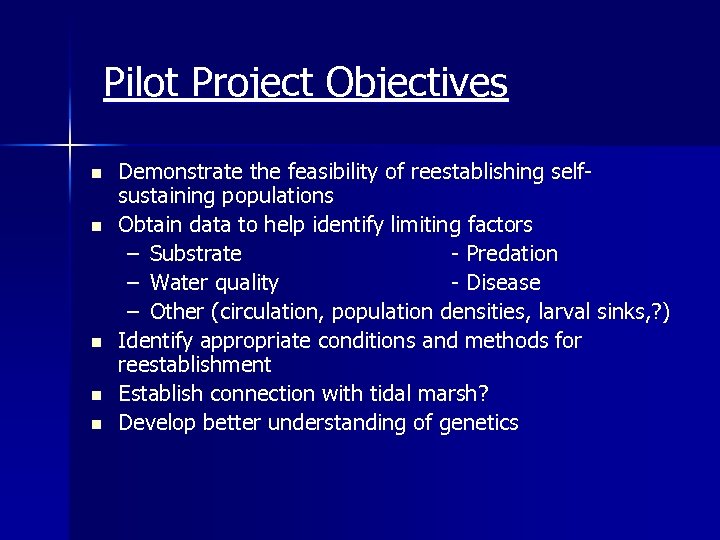 Pilot Project Objectives

- Demonstrate the feasibility of reestablishing self-sustaining populations
- Obtain data to help identify limiting factors
  – Substrate - Predation
  – Water quality - Disease
  – Other (circulation, population densities, larval sinks,?)
- Identify appropriate conditions and methods for reestablishment
- Establish connection with tidal marsh?
- Develop better understanding of genetics